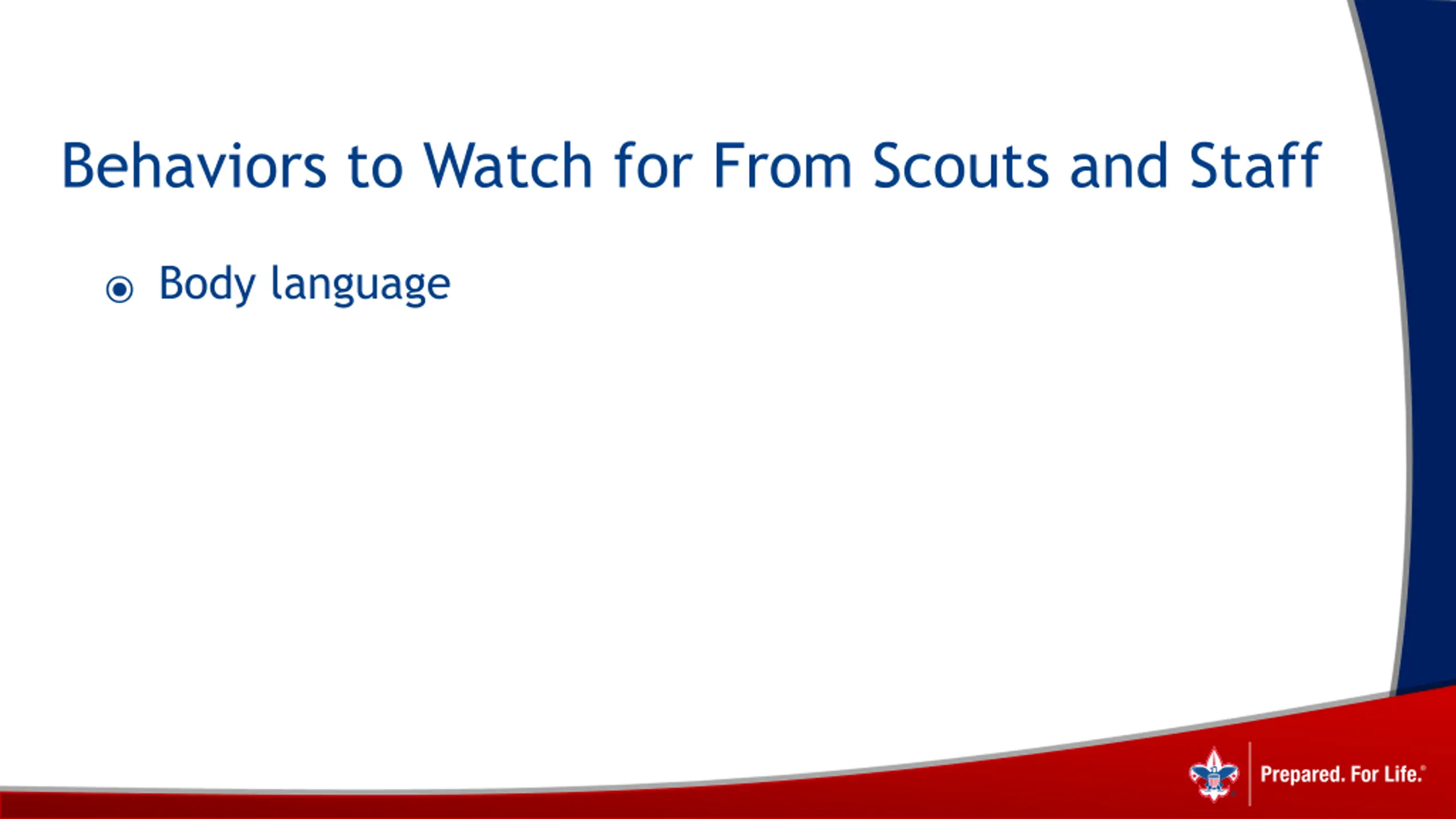 Behaviors to Watch for From Scouts and Staff

Body language

Prepared. For Life.®